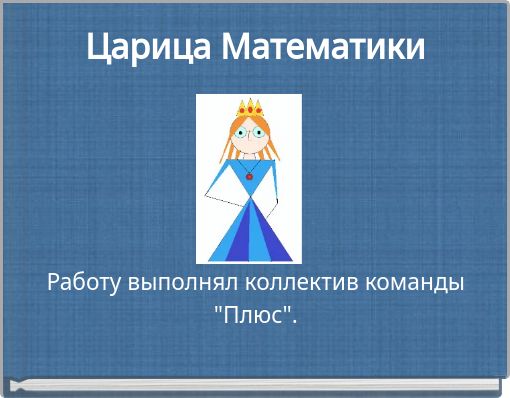 Царица Математики

Работу выполнял коллектив команды "Плюс".